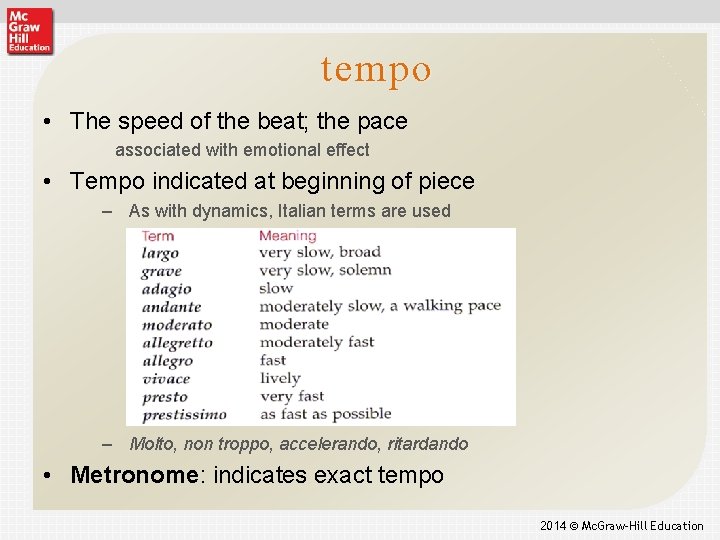 Mc Graw Hill Education

tempo

• The speed of the beat; the pace

associated with emotional effect

• Tempo indicated at beginning of piece

– As with dynamics, Italian terms are used

| Term | Meaning |
|---|---|
| largo | very slow, broad |
| grave | very slow, solemn |
| adagio | slow |
| andante | moderately slow, a walking pace |
| moderato | moderate |
| allegretto | moderately fast |
| allegro | fast |
| vivace | lively |
| presto | very fast |
| prestissimo | as fast as possible |

– Molto, non troppo, accelerando, ritardando

• Metronome: indicates exact tempo

2014 © McGraw-Hill Education